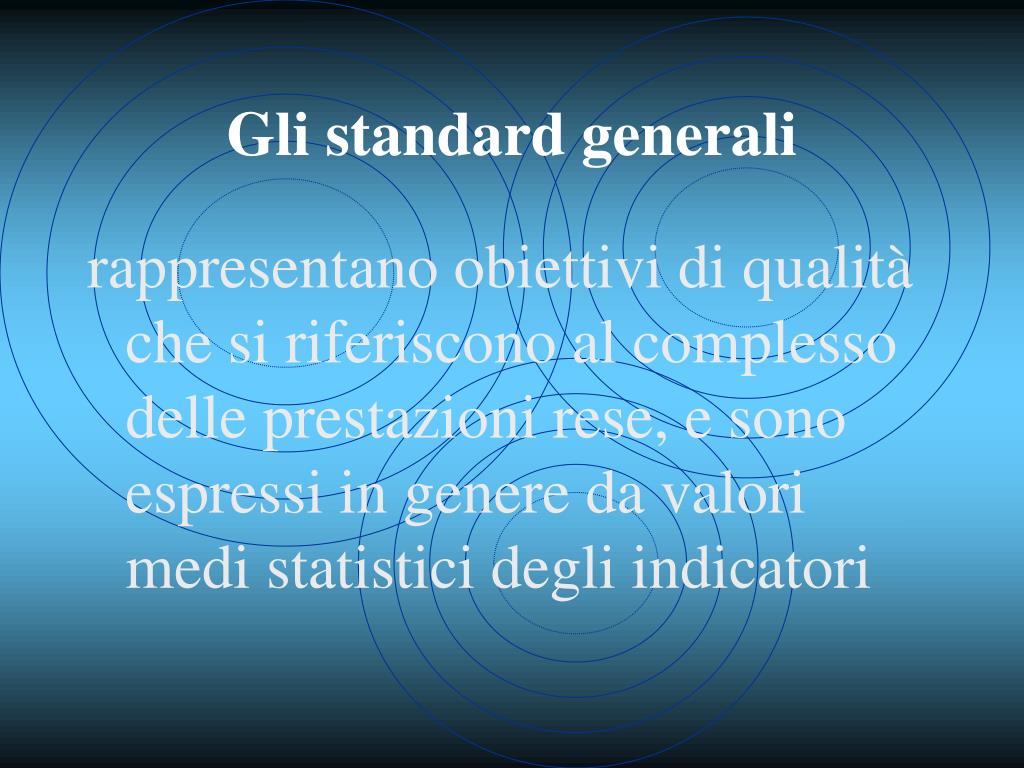 Gli standard generali

rappresentano obiettivi di qualità che si riferiscono al complesso delle prestazioni rese, e sono espressi in genere da valori medi statistici degli indicatori